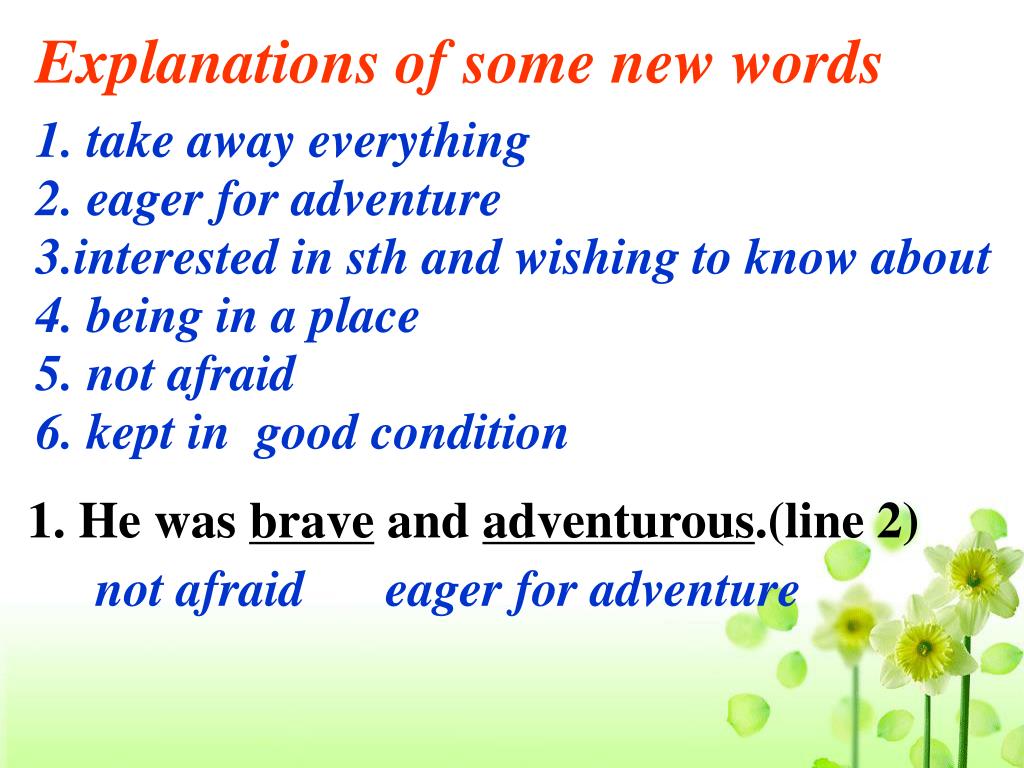 Explanations of some new words

1. take away everything
2. eager for adventure
3.interested in sth and wishing to know about
4. being in a place
5. not afraid
6. kept in good condition

1. He was brave and adventurous.(line 2)
not afraid eager for adventure